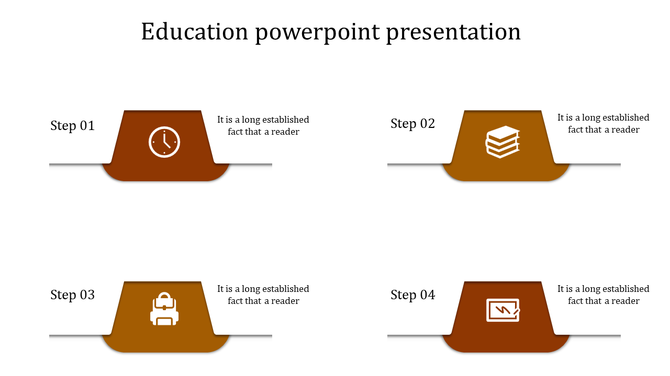 Education powerpoint presentation

Step 01

It is a long established fact that a reader

Step 02

It is a long established fact that a reader

Step 03

It is a long established fact that a reader

Step 04

It is a long established fact that a reader